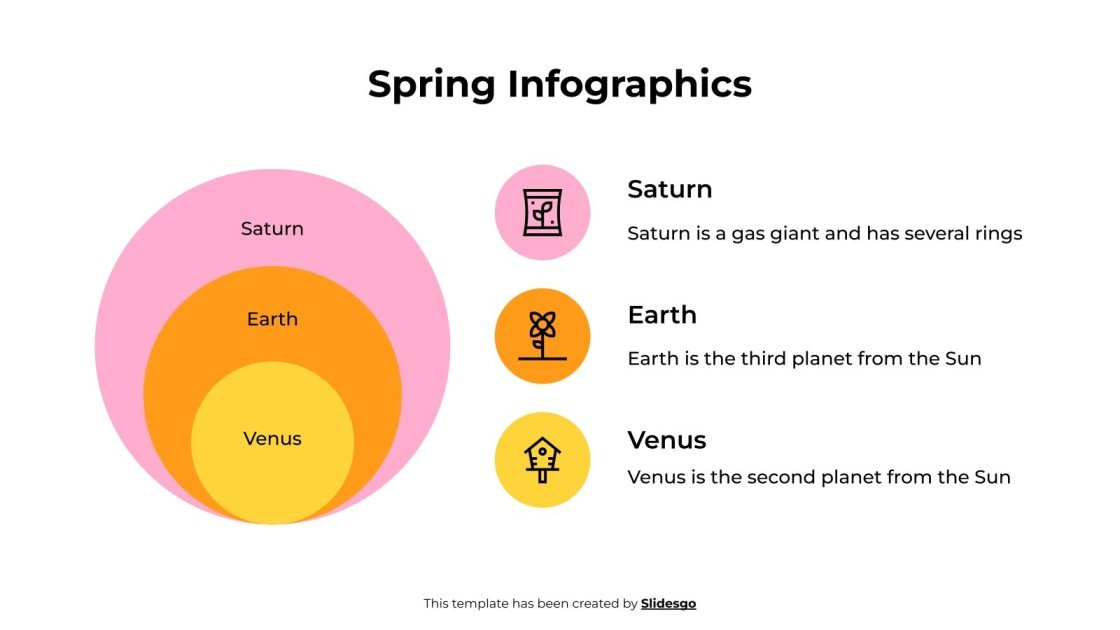 Spring Infographics

Saturn

Earth

Venus

Saturn

Saturn is a gas giant and has several rings

Earth

Earth is the third planet from the Sun

Venus

Venus is the second planet from the Sun

This template has been created by Slidesgo